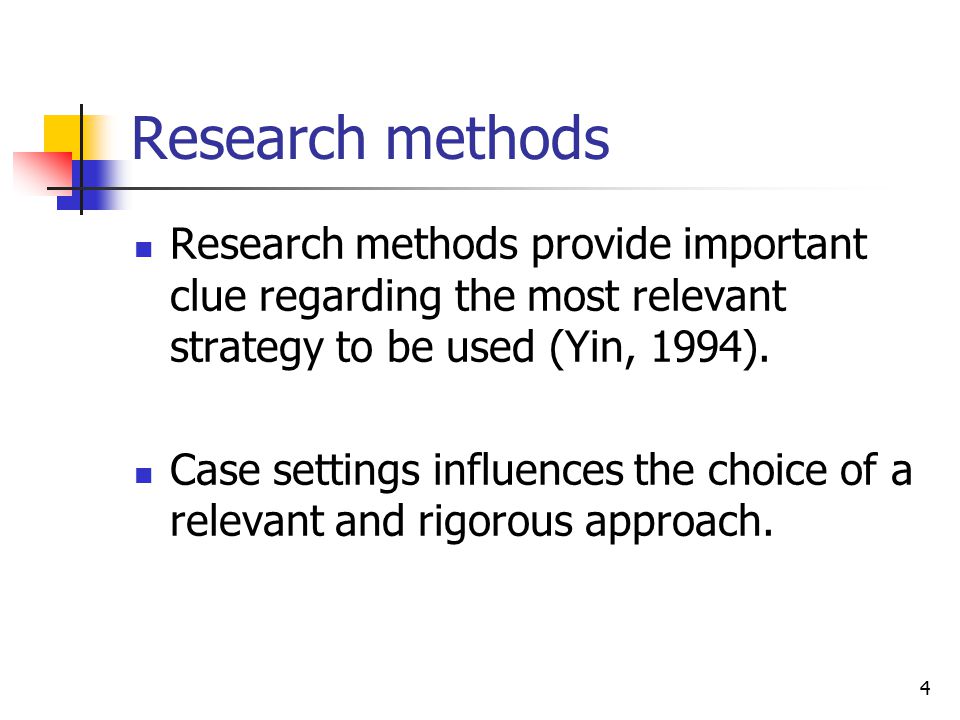 Research methods

- Research methods provide important clue regarding the most relevant strategy to be used (Yin, 1994).

- Case settings influences the choice of a relevant and rigorous approach.

4